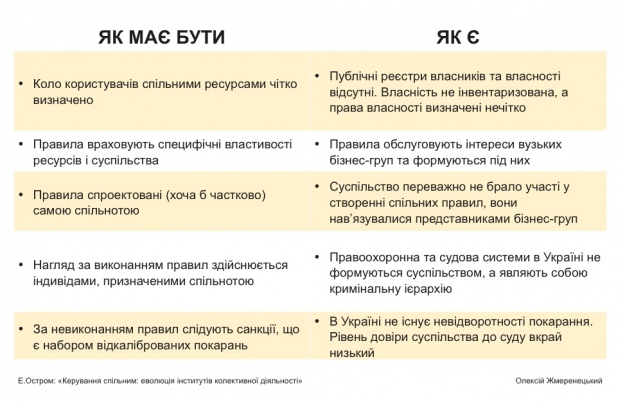 | ЯК МАЄ БУТИ | ЯК Є |
|---|---|
| • Коло користувачів спільними ресурсами чітко визначено | • Публічні реєстри власників та власності відсутні. Власність не інвентаризована, а права власності визначені нечітко |
| • Правила враховують специфічні властивості ресурсів і суспільства | • Правила обслуговують інтереси вузьких бізнес-груп та формуються під них |
| • Правила спроектовані (хоча б частково) самою спільнотою | • Суспільство переважно не брало участі у створенні спільних правил, вони нав'язувалися представниками бізнес-груп |
| • Нагляд за виконанням правил здійснюється індивідами, призначеними спільнотою | • Правоохоронна та судова системи в Україні не формуються суспільством, а являють собою кримінальну ієрархію |
| • За невиконанням правил слідують санкції, що є набором відкаліброваних покарань | • В Україні не існує невідворотності покарання. Рівень довіри суспільства до суду вкрай низький |

Е.Остром: «Керування спільним: еволюція інститутів колективної діяльності»

Олексій Жмеренецький